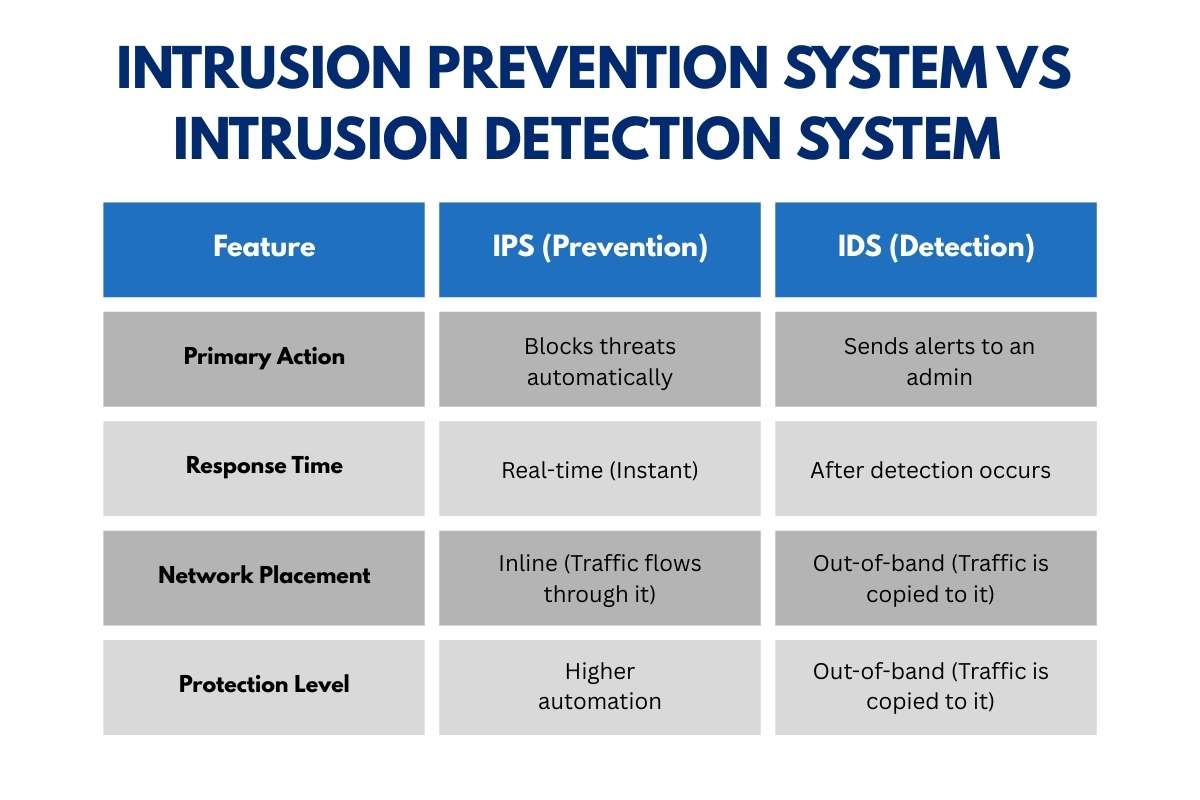 INTRUSION PREVENTION SYSTEM VS INTRUSION DETECTION SYSTEM

| Feature | IPS (Prevention) | IDS (Detection) |
|---|---|---|
| Primary Action | Blocks threats automatically | Sends alerts to an admin |
| Response Time | Real-time (Instant) | After detection occurs |
| Network Placement | Inline (Traffic flows through it) | Out-of-band (Traffic is copied to it) |
| Protection Level | Higher automation | Out-of-band (Traffic is copied to it) |